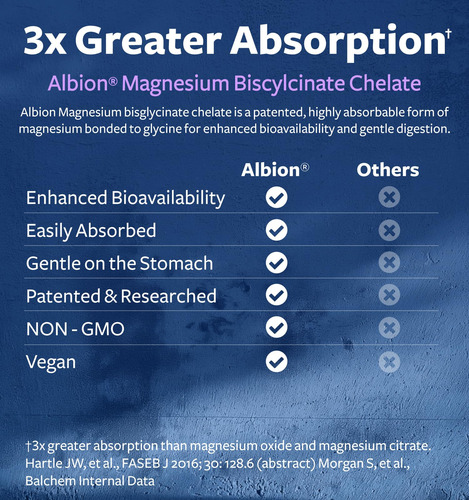 3x Greater Absorption†

Albion® Magnesium Biscylcinate Chelate

Albion Magnesium bisglycinate chelate is a patented, highly absorbable form of magnesium bonded to glycine for enhanced bioavailability and gentle digestion.

| | Albion® | Others |
|---|---|---|
| Enhanced Bioavailability | ✓ | ✗ |
| Easily Absorbed | ✓ | ✗ |
| Gentle on the Stomach | ✓ | ✗ |
| Patented & Researched | ✓ | ✗ |
| NON - GMO | ✓ | ✗ |
| Vegan | ✓ | ✗ |

†3x greater absorption than magnesium oxide and magnesium citrate. Hartle JW, et al., FASEB J 2016; 30: 128.6 (abstract) Morgan S, et al., Balchem Internal Data